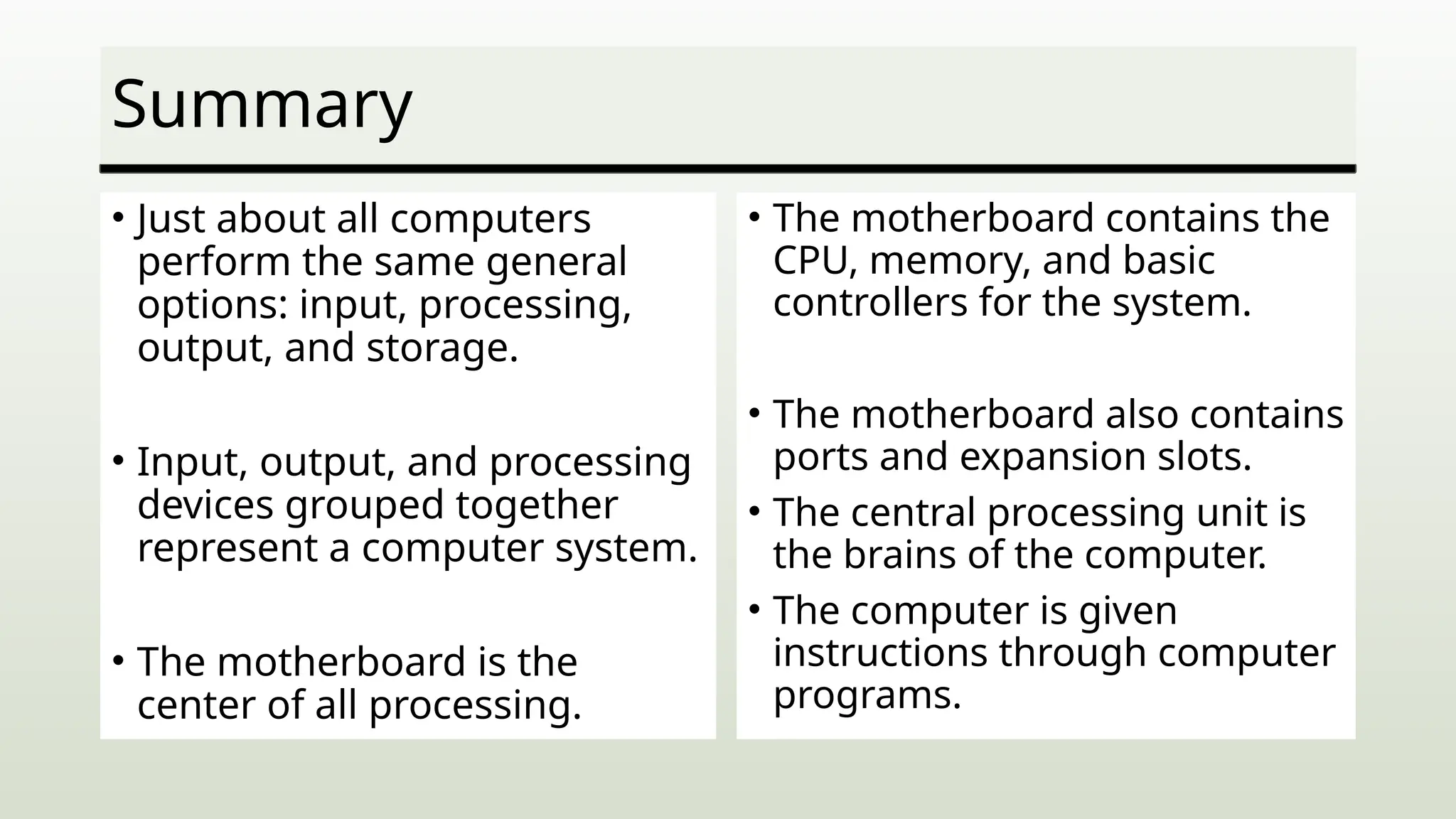 Summary

• Just about all computers perform the same general options: input, processing, output, and storage.

• Input, output, and processing devices grouped together represent a computer system.

• The motherboard is the center of all processing.

• The motherboard contains the CPU, memory, and basic controllers for the system.

• The motherboard also contains ports and expansion slots.

• The central processing unit is the brains of the computer.

• The computer is given instructions through computer programs.